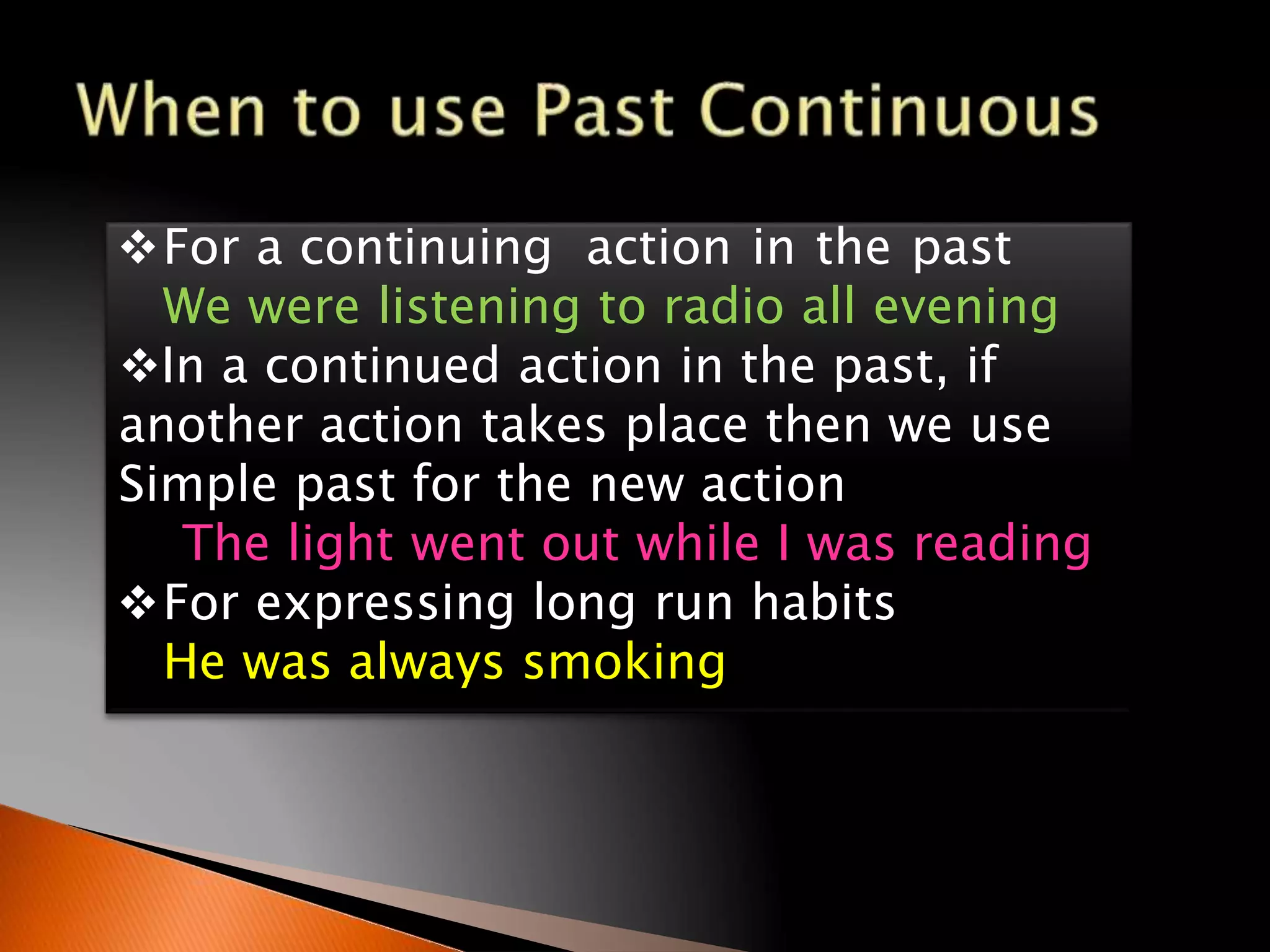 When to use Past Continuous

❖For a continuing action in the past
We were listening to radio all evening

❖In a continued action in the past, if another action takes place then we use Simple past for the new action
The light went out while I was reading

❖For expressing long run habits
He was always smoking